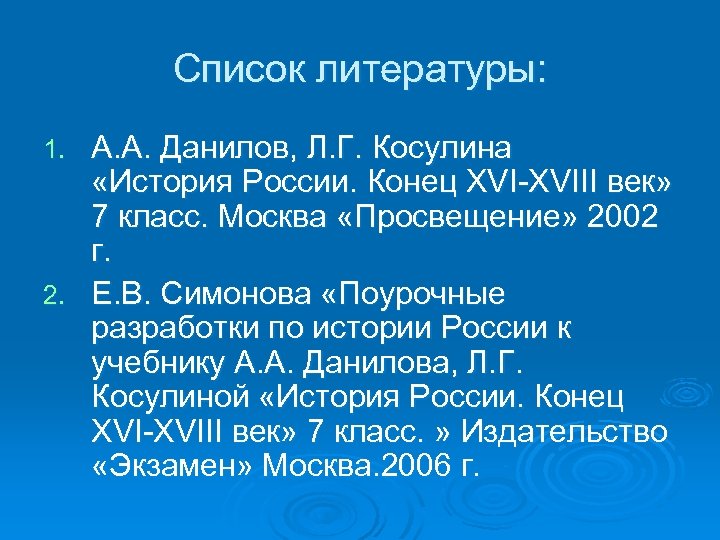 Список литературы:

1. А.А. Данилов, Л.Г. Косулина «История России. Конец XVI-XVIII век» 7 класс. Москва «Просвещение» 2002 г.

2. Е.В. Симонова «Поурочные разработки по истории России к учебнику А.А. Данилова, Л.Г. Косулиной «История России. Конец XVI-XVIII век» 7 класс. » Издательство «Экзамен» Москва.2006 г.